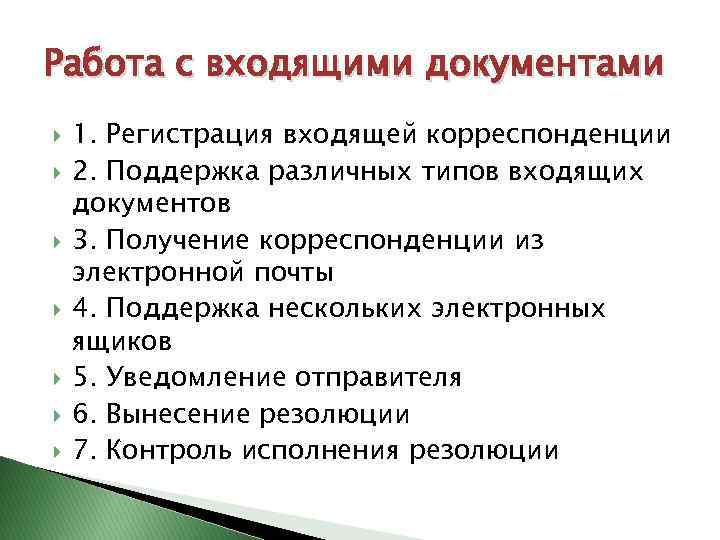 Работа с входящими документами

1. Регистрация входящей корреспонденции
2. Поддержка различных типов входящих документов
3. Получение корреспонденции из электронной почты
4. Поддержка нескольких электронных ящиков
5. Уведомление отправителя
6. Вынесение резолюции
7. Контроль исполнения резолюции